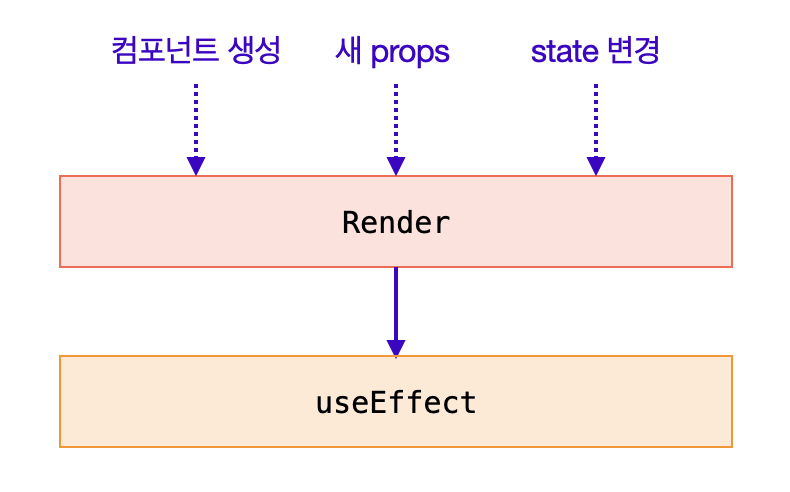 컴포넌트 생성

새 props

state 변경

Render

useEffect